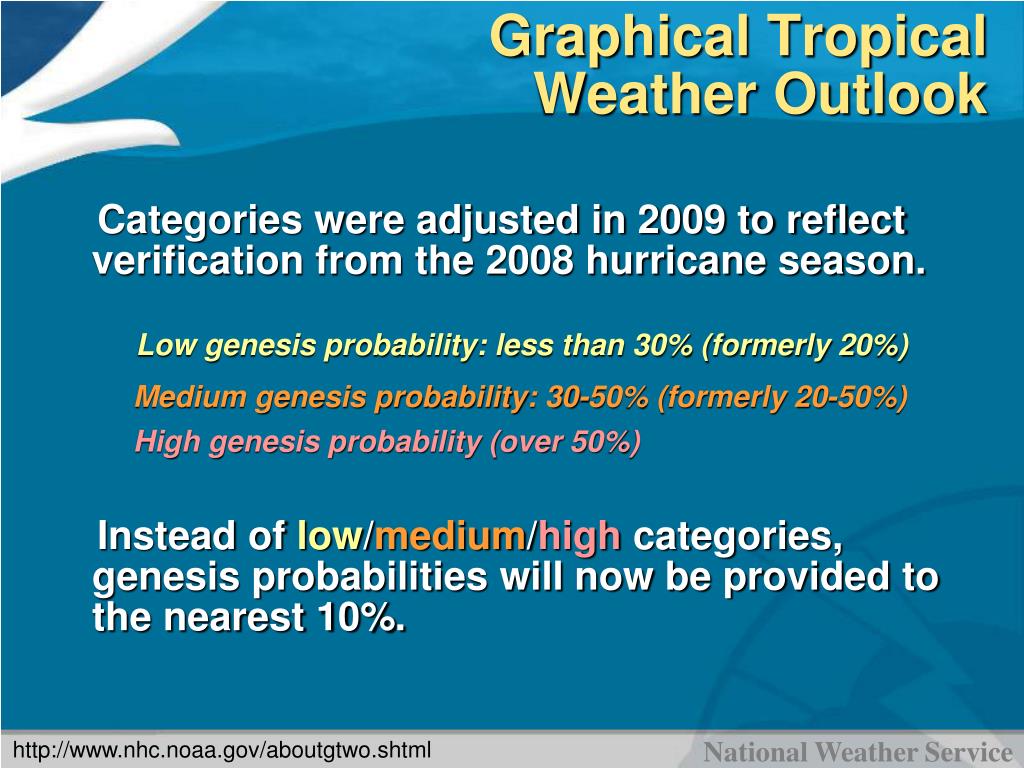 Graphical Tropical Weather Outlook

Categories were adjusted in 2009 to reflect verification from the 2008 hurricane season.

Low genesis probability: less than 30% (formerly 20%)

Medium genesis probability: 30-50% (formerly 20-50%)

High genesis probability (over 50%)

Instead of low/medium/high categories, genesis probabilities will now be provided to the nearest 10%.

http://www.nhc.noaa.gov/aboutgtwo.shtml

National Weather Service